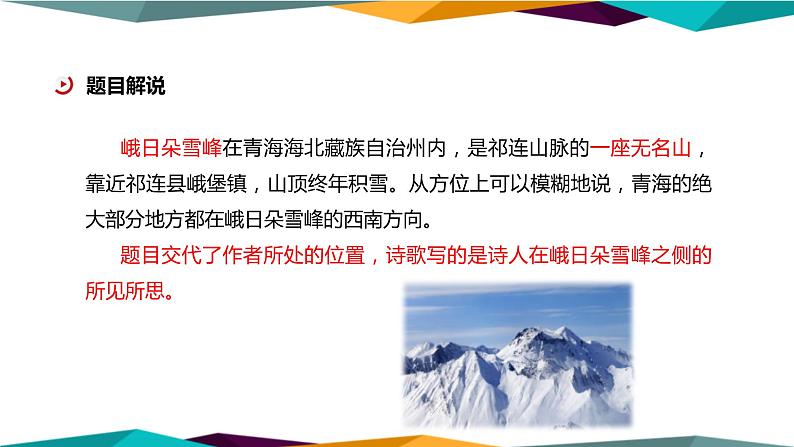 题目解说

峨日朵雪峰在青海海北藏族自治州内，是祁连山脉的一座无名山，靠近祁连县峨堡镇，山顶终年积雪。从方位上可以模糊地说，青海的绝大部分地方都在峨日朵雪峰的西南方向。

题目交代了作者所处的位置，诗歌写的是诗人在峨日朵雪峰之侧的所见所思。